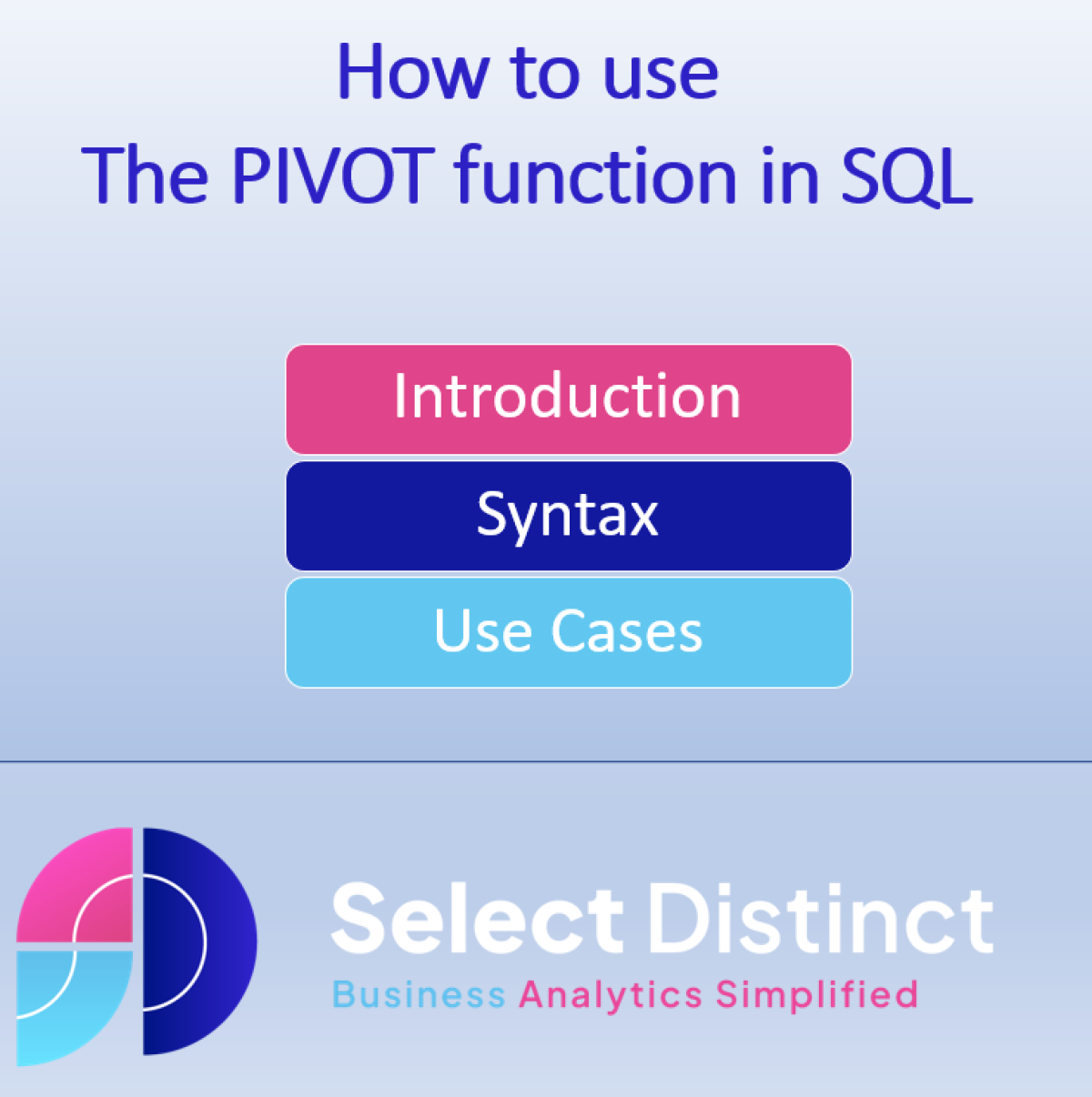 How to use
The PIVOT function in SQL

Introduction

Syntax

Use Cases

Select Distinct
Business Analytics Simplified